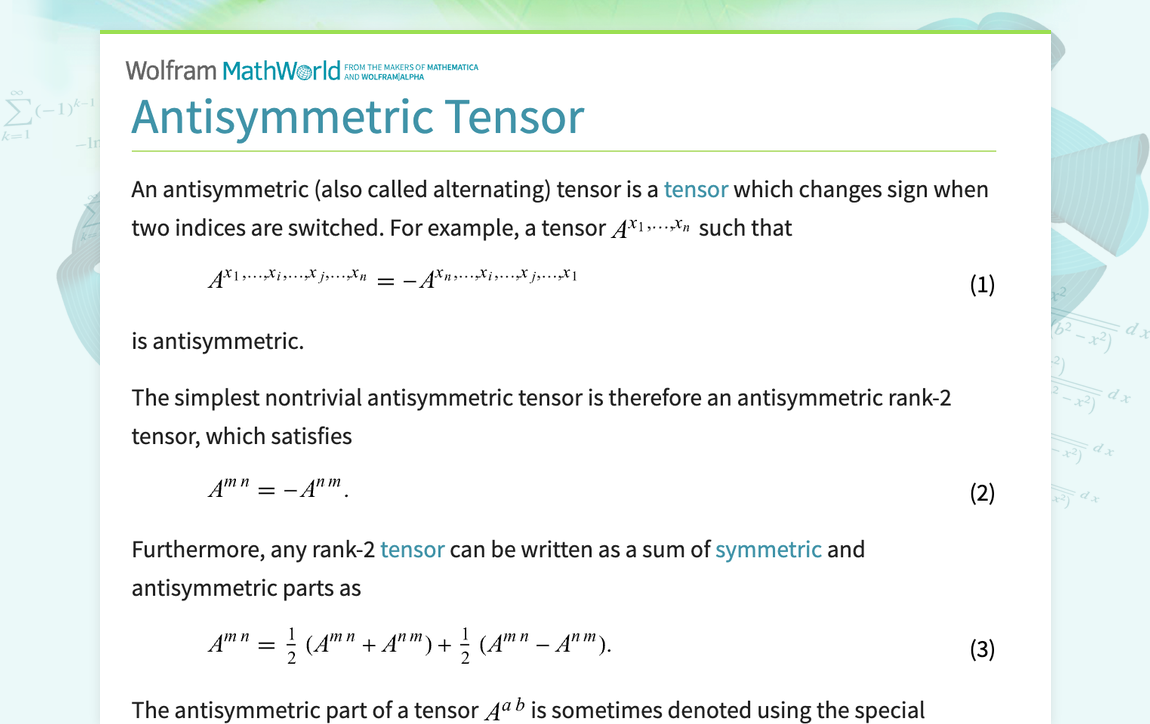 Wolfram MathWorld FROM THE MAKERS OF MATHEMATICA AND WOLFRAM|ALPHA

Antisymmetric Tensor

An antisymmetric (also called alternating) tensor is a tensor which changes sign when two indices are switched. For example, a tensor $A^{x_1,\ldots,x_n}$ such that

$A^{x_1,\ldots,x_i,\ldots,x_j,\ldots,x_n} = -A^{x_n,\ldots,x_i,\ldots,x_j,\ldots,x_1}$ (1)

is antisymmetric.

The simplest nontrivial antisymmetric tensor is therefore an antisymmetric rank-2 tensor, which satisfies

$A^{mn} = -A^{nm}.$ (2)

Furthermore, any rank-2 tensor can be written as a sum of symmetric and antisymmetric parts as

$A^{mn} = \frac{1}{2}(A^{mn} + A^{nm}) + \frac{1}{2}(A^{mn} - A^{nm}).$ (3)

The antisymmetric part of a tensor $A^{ab}$ is sometimes denoted using the special